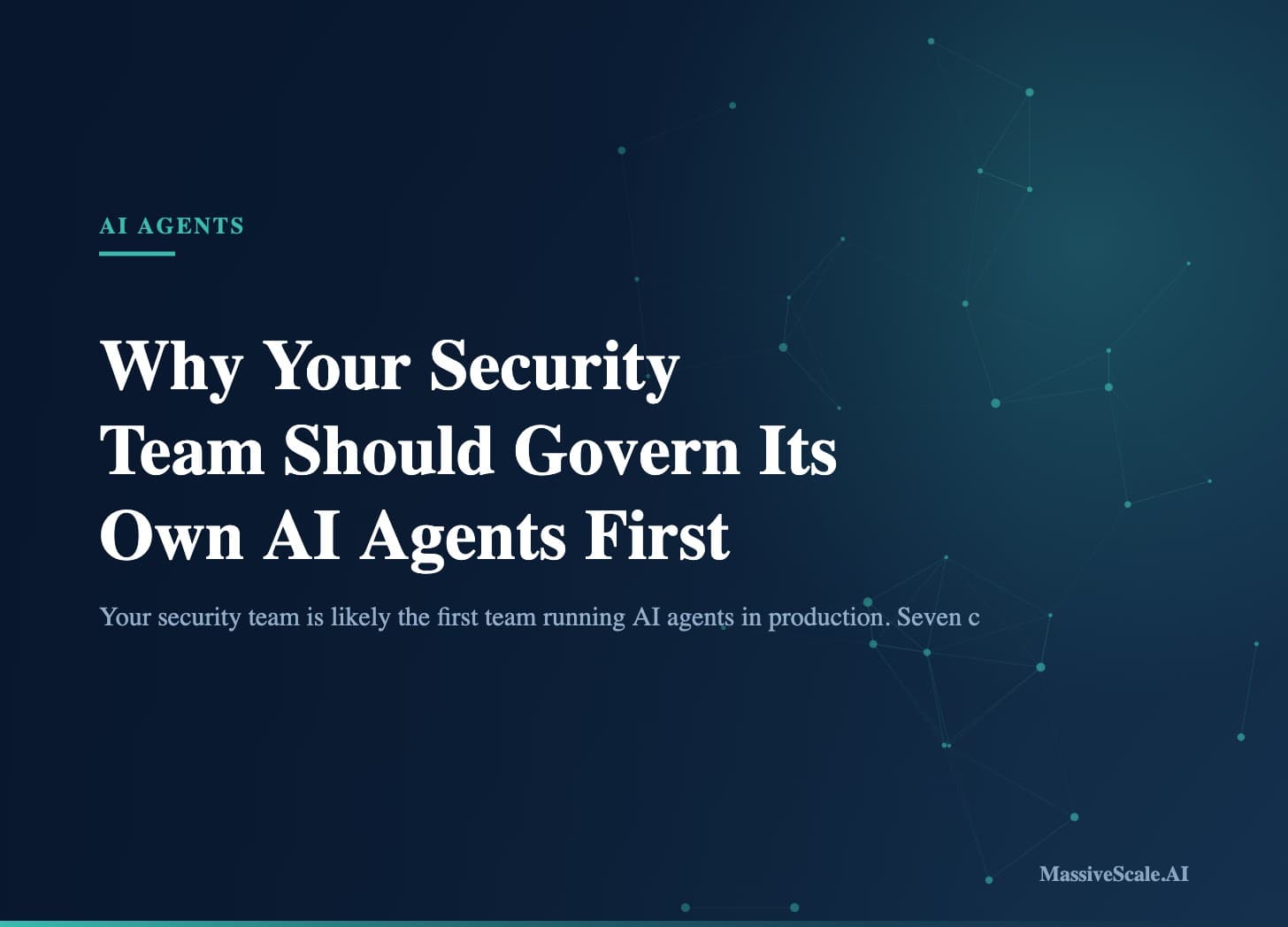 AI AGENTS

Why Your Security Team Should Govern Its Own AI Agents First

Your security team is likely the first team running AI agents in production. Seven c

MassiveScale.AI